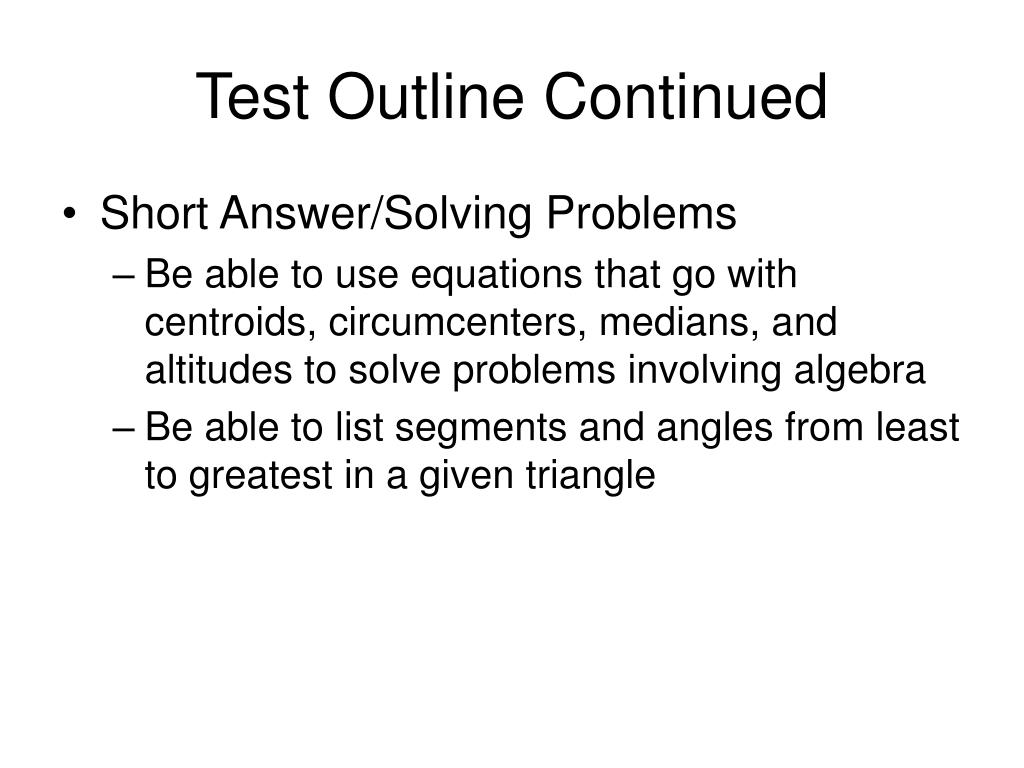 Test Outline Continued

• Short Answer/Solving Problems
– Be able to use equations that go with centroids, circumcenters, medians, and altitudes to solve problems involving algebra
– Be able to list segments and angles from least to greatest in a given triangle